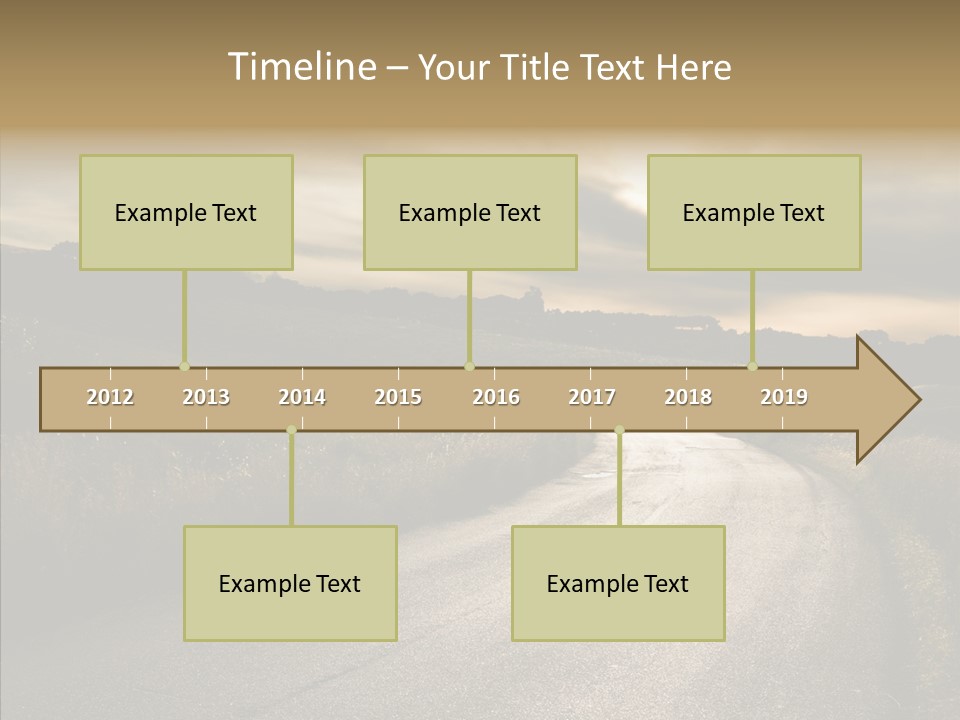 Timeline – Your Title Text Here

Example Text

Example Text

Example Text

2012 2013 2014 2015 2016 2017 2018 2019

Example Text

Example Text